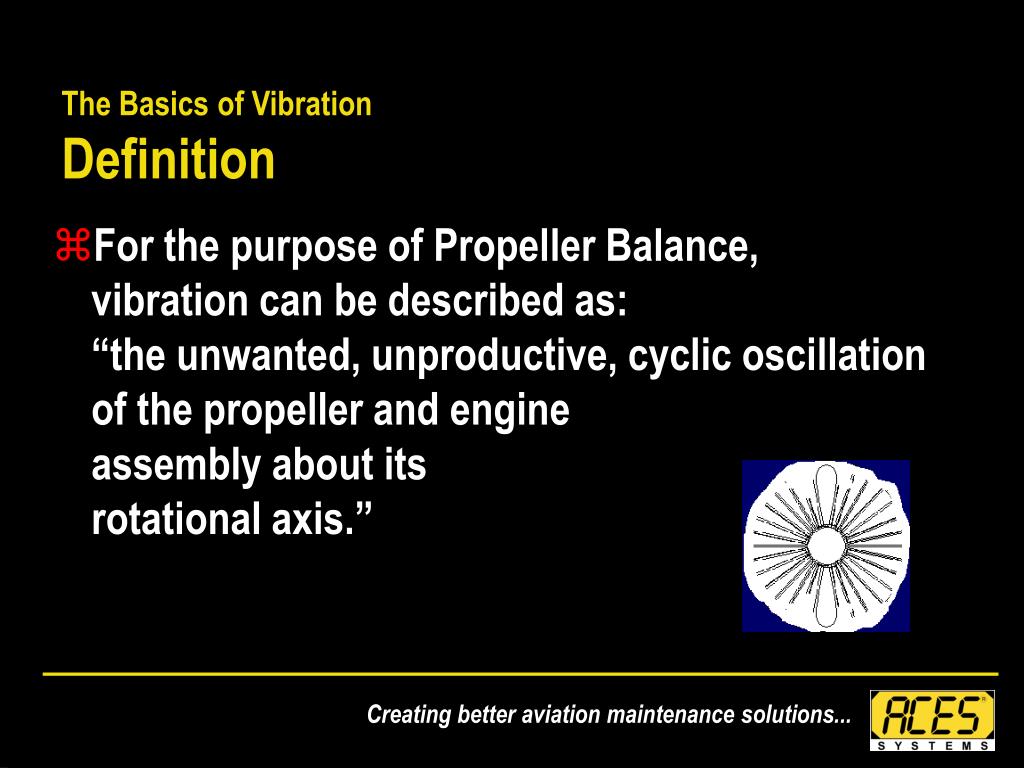 The Basics of Vibration
Definition

⌘For the purpose of Propeller Balance, vibration can be described as:
“the unwanted, unproductive, cyclic oscillation of the propeller and engine assembly about its rotational axis.”

Creating better aviation maintenance solutions...

ACES
SYSTEMS